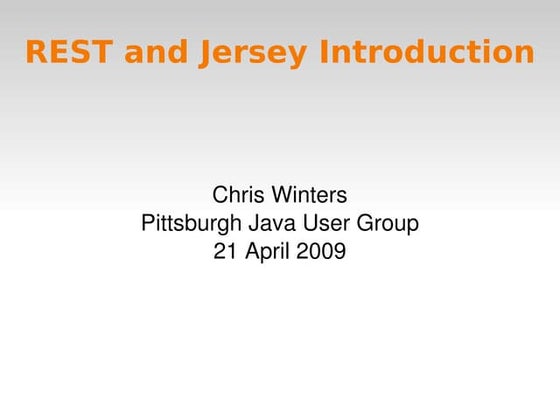 REST and Jersey Introduction

Chris Winters
Pittsburgh Java User Group
21 April 2009